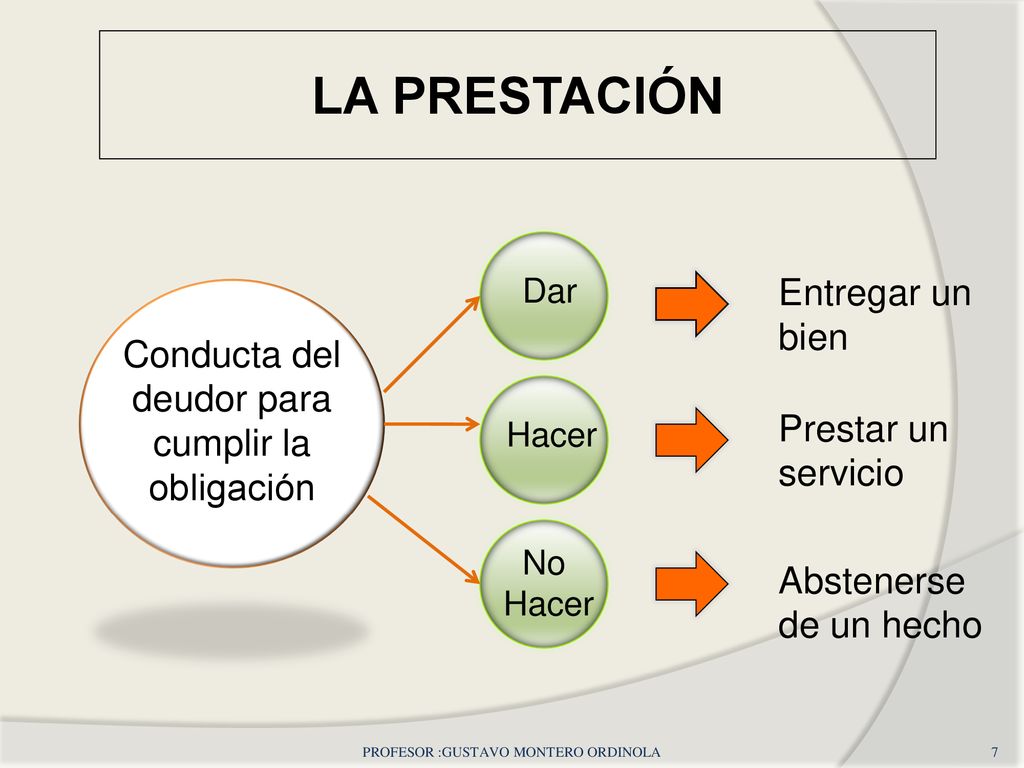 LA PRESTACIÓN

Conducta del deudor para cumplir la obligación

Dar

Entregar un bien

Hacer

Prestar un servicio

No Hacer

Abstenerse de un hecho

PROFESOR :GUSTAVO MONTERO ORDINOLA

7